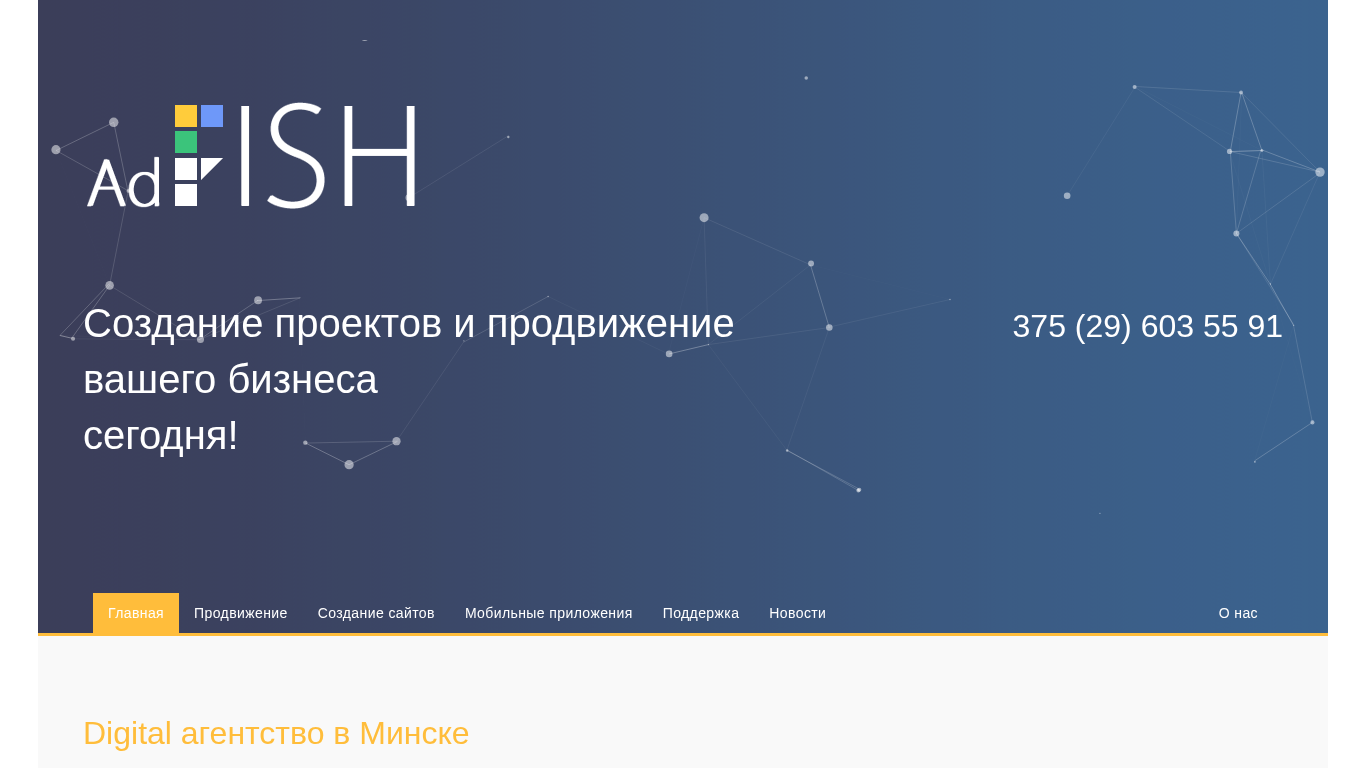 AdFISH

Создание проектов и продвижение вашего бизнеса сегодня!

375 (29) 603 55 91

Главная Продвижение Создание сайтов Мобильные приложения Поддержка Новости О нас

Digital агентство в Минске